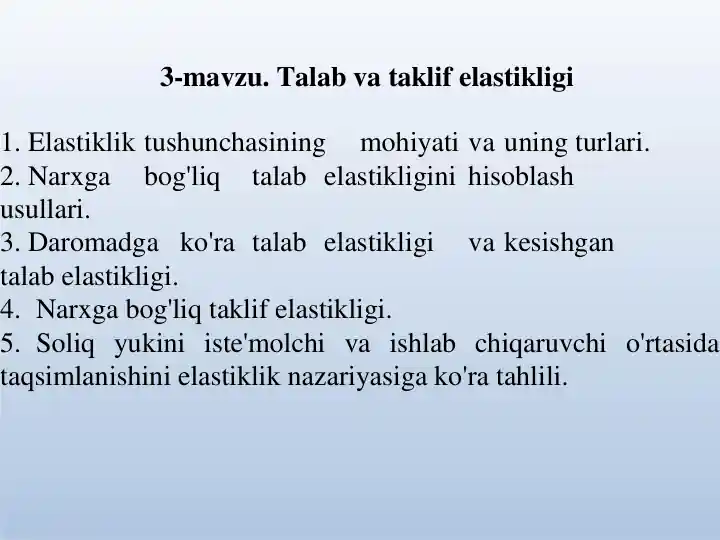 3-mavzu. Talab va taklif elastikligi

1. Elastiklik tushunchasining mohiyati va uning turlari.
2. Narxga bog'liq talab elastikligini hisoblash usullari.
3. Daromadga ko'ra talab elastikligi va kesishgan talab elastikligi.
4. Narxga bog'liq taklif elastikligi.
5. Soliq yukini iste'molchi va ishlab chiqaruvchi o'rtasida taqsimlanishini elastiklik nazariyasiga ko'ra tahlili.